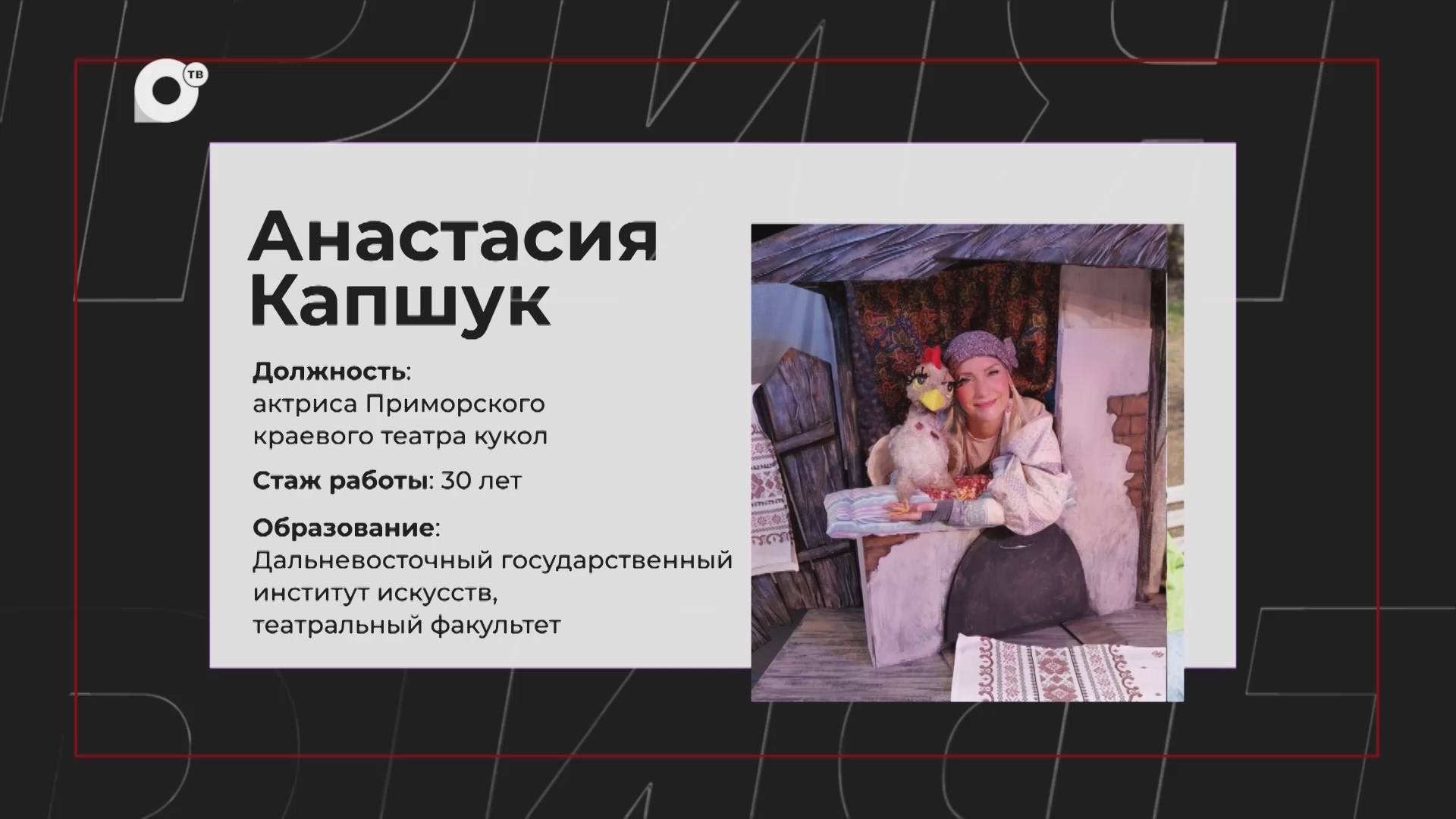 ТВ

Анастасия Капшук

Должность: актриса Приморского краевого театра кукол

Стаж работы: 30 лет

Образование: Дальневосточный государственный институт искусств, театральный факультет